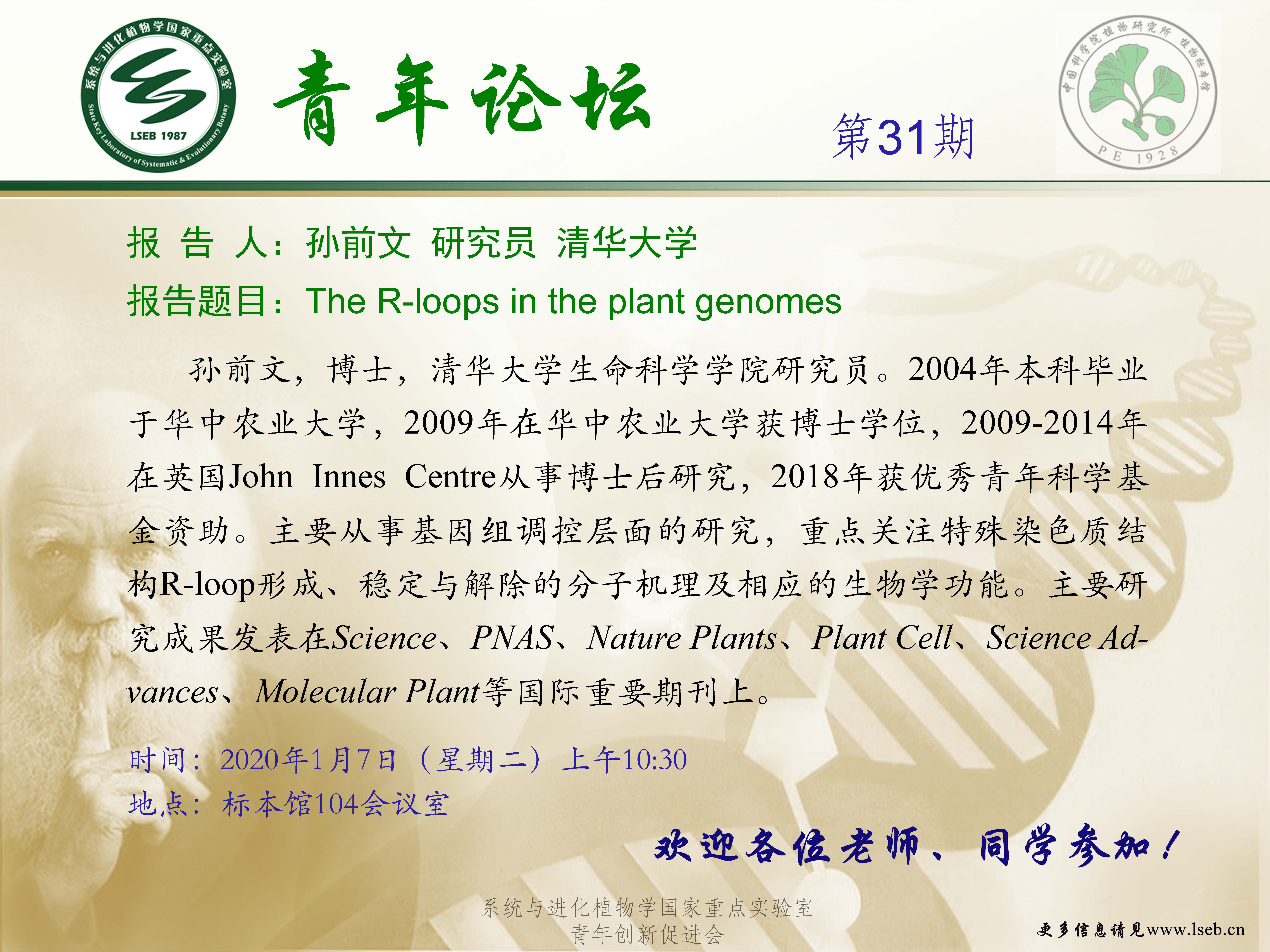 系统与进化植物学国家重点实验室
State Key Laboratory of Systematic & Evolutionary Botany
LSEB 1987

青年论坛

第31期

中国科学院植物研究所 植物标本馆
PE 1928

报 告 人：孙前文 研究员 清华大学
报告题目：The R-loops in the plant genomes

孙前文，博士，清华大学生命科学学院研究员。2004年本科毕业于华中农业大学，2009年在华中农业大学获博士学位，2009-2014年在英国John Innes Centre从事博士后研究，2018年获优秀青年科学基金资助。主要从事基因组调控层面的研究，重点关注特殊染色质结构R-loop形成、稳定与解除的分子机理及相应的生物学功能。主要研究成果发表在Science、PNAS、Nature Plants、Plant Cell、Science Advances、Molecular Plant等国际重要期刊上。

时间：2020年1月7日（星期二）上午10:30
地点：标本馆104会议室

欢迎各位老师、同学参加！

系统与进化植物学国家重点实验室
青年创新促进会

更多信息请见www.lseb.cn